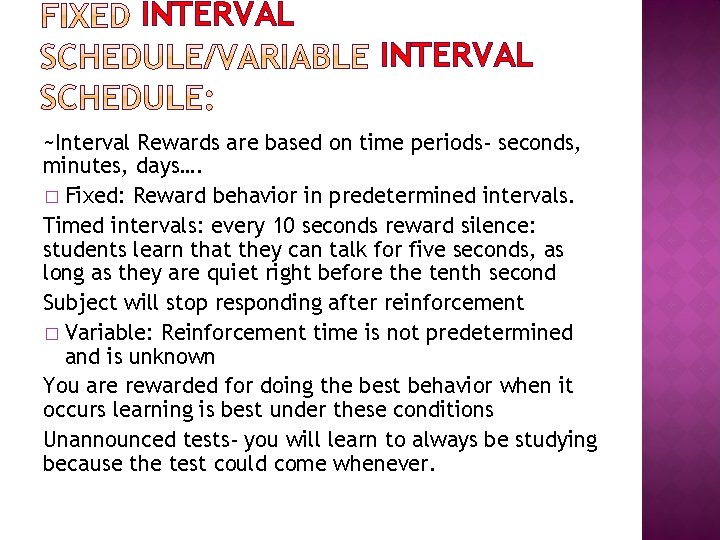 FIXED INTERVAL SCHEDULE/VARIABLE INTERVAL SCHEDULE:

~Interval Rewards are based on time periods- seconds, minutes, days….

□ Fixed: Reward behavior in predetermined intervals.

Timed intervals: every 10 seconds reward silence: students learn that they can talk for five seconds, as long as they are quiet right before the tenth second

Subject will stop responding after reinforcement

□ Variable: Reinforcement time is not predetermined and is unknown

You are rewarded for doing the best behavior when it occurs learning is best under these conditions

Unannounced tests- you will learn to always be studying because the test could come whenever.